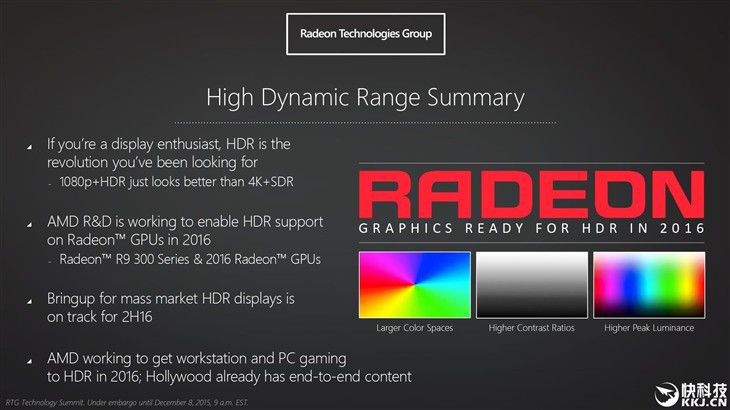 Radeon Technologies Group

High Dynamic Range Summary

If you're a display enthusiast, HDR is the revolution you've been looking for
- 1080p+HDR just looks better than 4K+SDR

AMD R&D is working to enable HDR support on Radeon™ GPUs in 2016
- Radeon™ R9 300 Series & 2016 Radeon™ GPUs

Bringup for mass market HDR displays is on track for 2H16

AMD working to get workstation and PC gaming to HDR in 2016; Hollywood already has end-to-end content

RADEON
GRAPHICS READY FOR HDR IN 2016

Larger Color Spaces
Higher Contrast Ratios
Higher Peak Luminance

RTG Technology Summit. Under embargo until December 8, 2015, 9 a.m. EST.

快科技
KKJ.CN